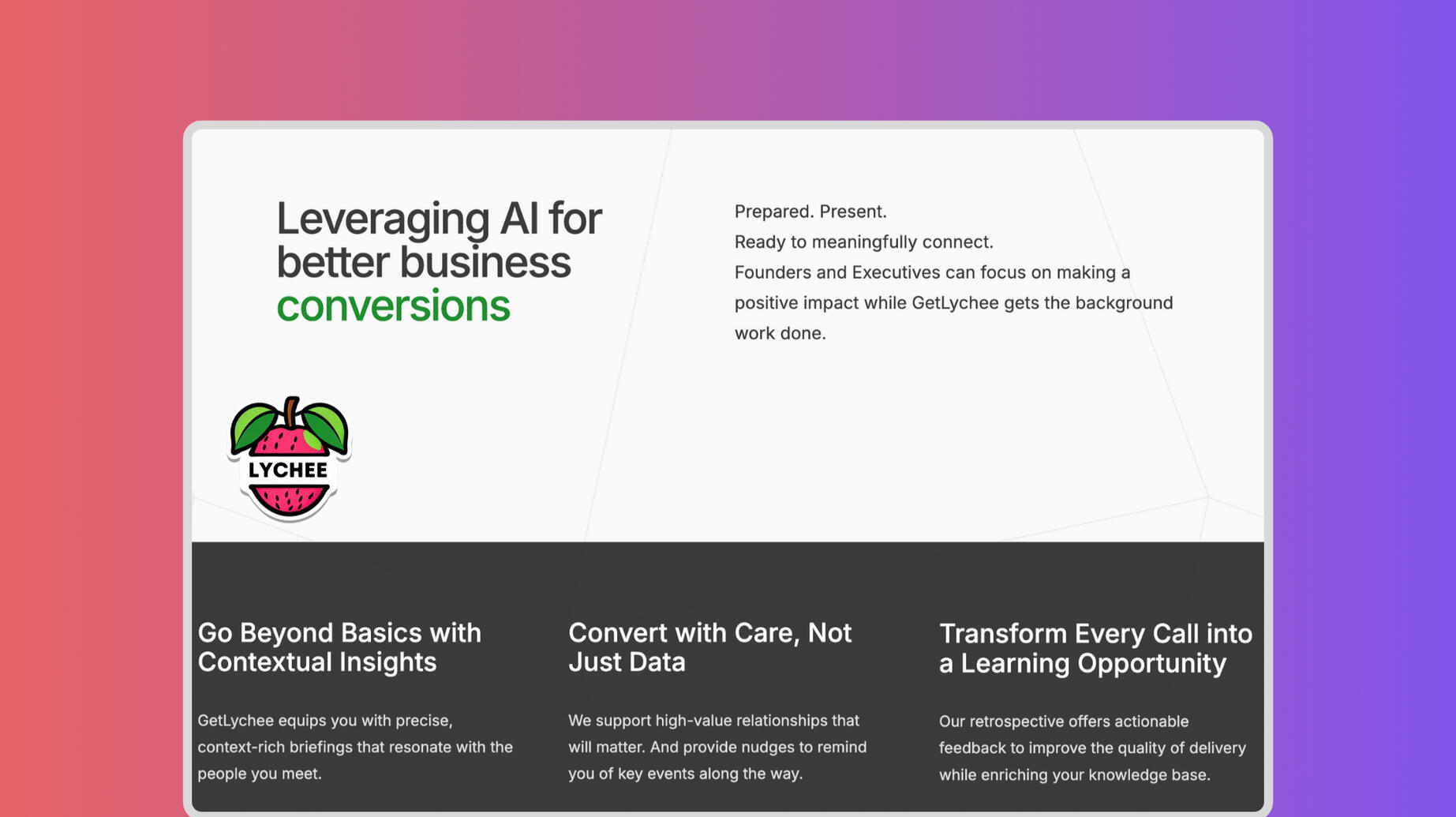 Leveraging AI for better business conversions

Prepared. Present.
Ready to meaningfully connect.
Founders and Executives can focus on making a positive impact while GetLychee gets the background work done.

LYCHEE

Go Beyond Basics with Contextual Insights

GetLychee equips you with precise, context-rich briefings that resonate with the people you meet.

Convert with Care, Not Just Data

We support high-value relationships that will matter. And provide nudges to remind you of key events along the way.

Transform Every Call into a Learning Opportunity

Our retrospective offers actionable feedback to improve the quality of delivery while enriching your knowledge base.